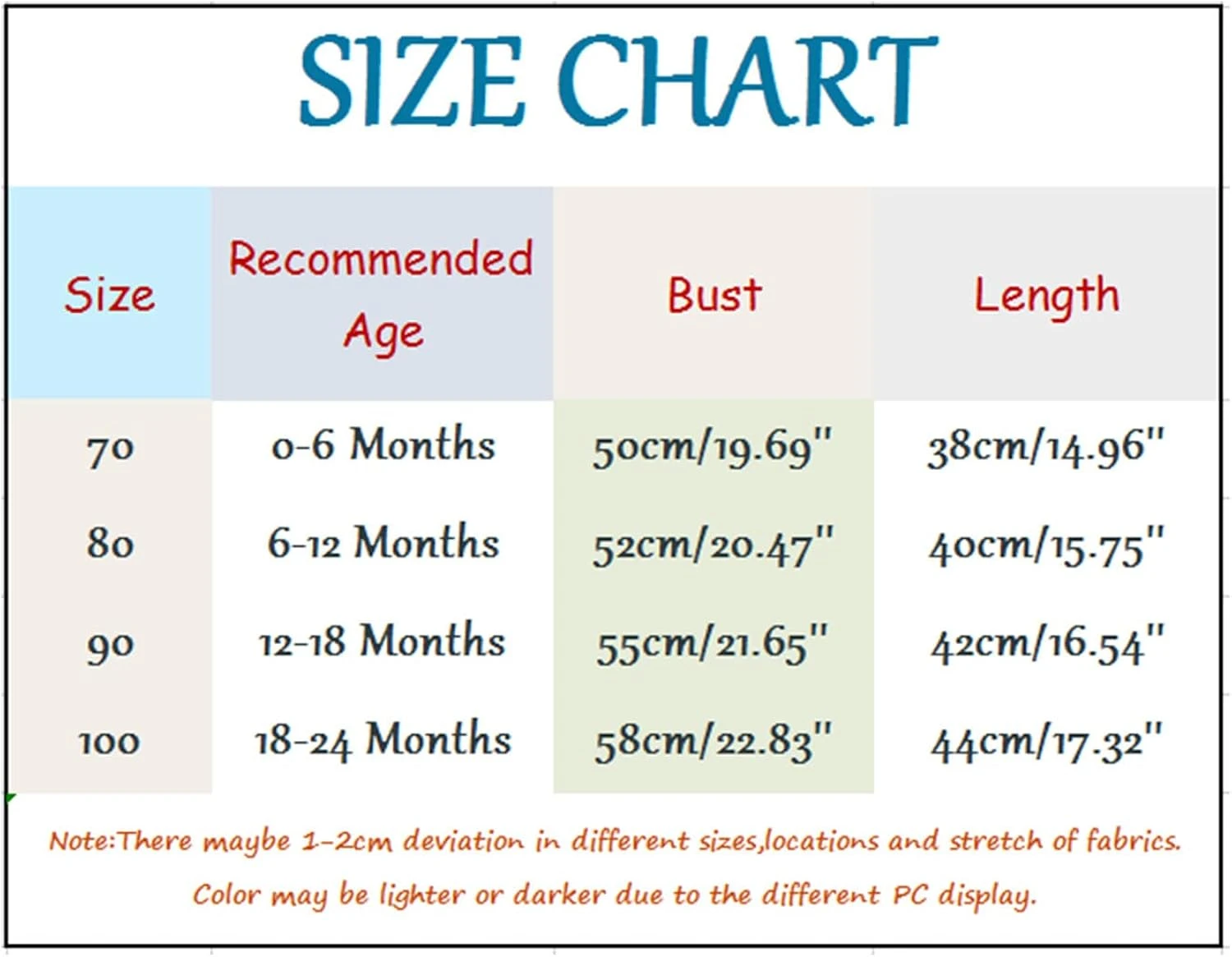 SIZE CHART

| Size | Recommended Age | Bust | Length |
|---|---|---|---|
| 70 | 0-6 Months | 50cm/19.69" | 38cm/14.96" |
| 80 | 6-12 Months | 52cm/20.47" | 40cm/15.75" |
| 90 | 12-18 Months | 55cm/21.65" | 42cm/16.54" |
| 100 | 18-24 Months | 58cm/22.83" | 44cm/17.32" |

Note:There maybe 1-2cm deviation in different sizes,locations and stretch of fabrics.
Color may be lighter or darker due to the different PC display.